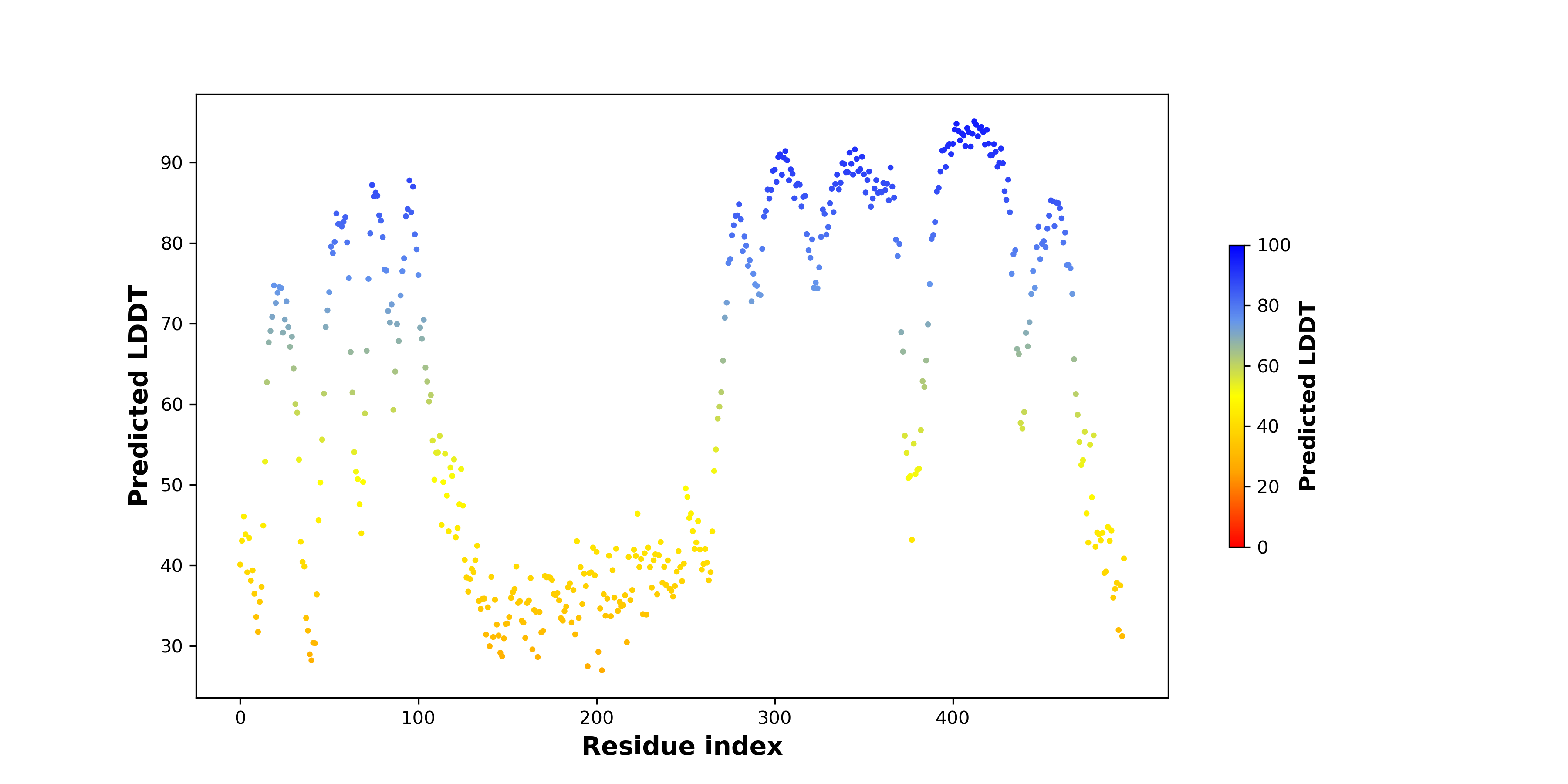 Predicted LDDT

90
80
70
60
50
40
30

0
100
200
300
400

Residue index

100
80
60
40
20
0

Predicted LDDT